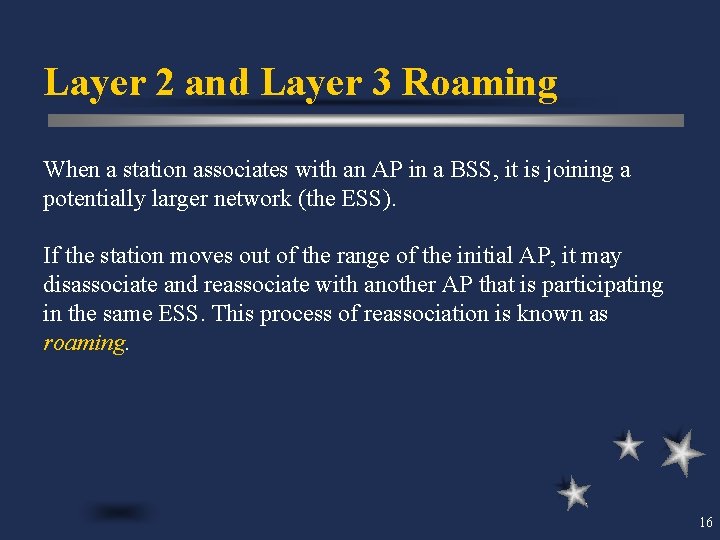 Layer 2 and Layer 3 Roaming

When a station associates with an AP in a BSS, it is joining a potentially larger network (the ESS).

If the station moves out of the range of the initial AP, it may disassociate and reassociate with another AP that is participating in the same ESS. This process of reassociation is known as roaming.

16